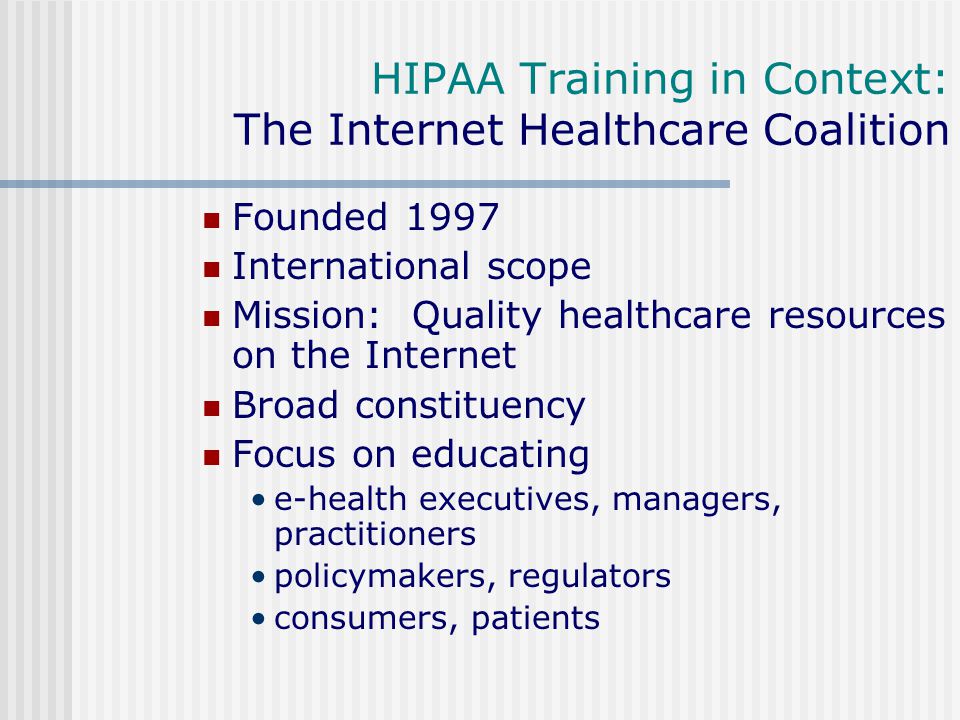 HIPAA Training in Context:
The Internet Healthcare Coalition

- Founded 1997
- International scope
- Mission: Quality healthcare resources on the Internet
- Broad constituency
- Focus on educating
  - e-health executives, managers, practitioners
  - policymakers, regulators
  - consumers, patients